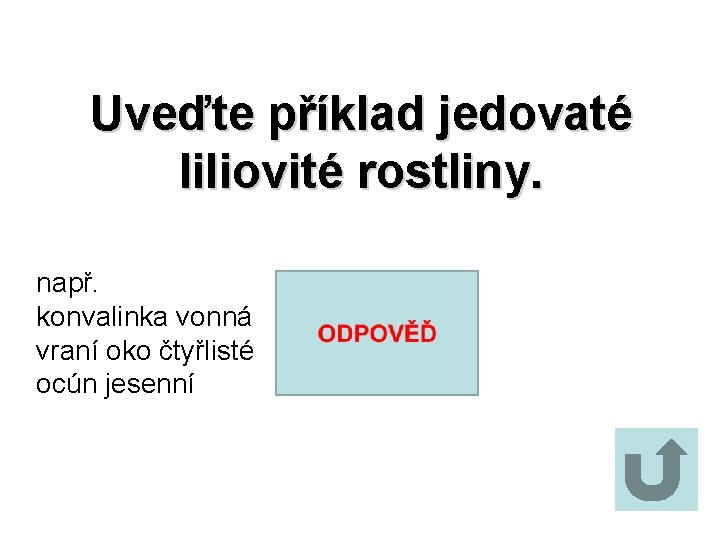 Uveďte příklad jedovaté liliovité rostliny.

např.
konvalinka vonná
vraní oko čtyřlisté
ocún jesenní

ODPOVĚĎ